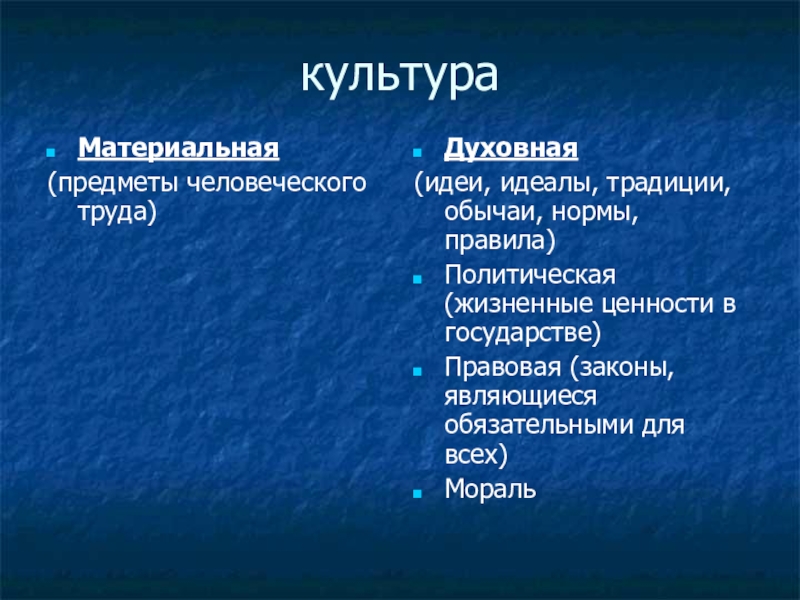 культура

Материальная
(предметы человеческого труда)

Духовная
(идеи, идеалы, традиции, обычаи, нормы, правила)

Политическая (жизненные ценности в государстве)

Правовая (законы, являющиеся обязательными для всех)

Мораль